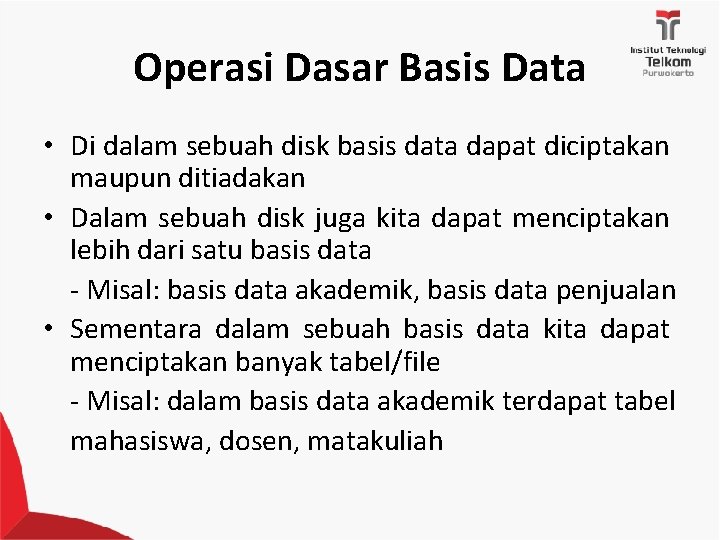 Institut Teknologi
Telkom
Purwokerto

Operasi Dasar Basis Data

• Di dalam sebuah disk basis data dapat diciptakan maupun ditiadakan

• Dalam sebuah disk juga kita dapat menciptakan lebih dari satu basis data

- Misal: basis data akademik, basis data penjualan

• Sementara dalam sebuah basis data kita dapat menciptakan banyak tabel/file

- Misal: dalam basis data akademik terdapat tabel mahasiswa, dosen, matakuliah